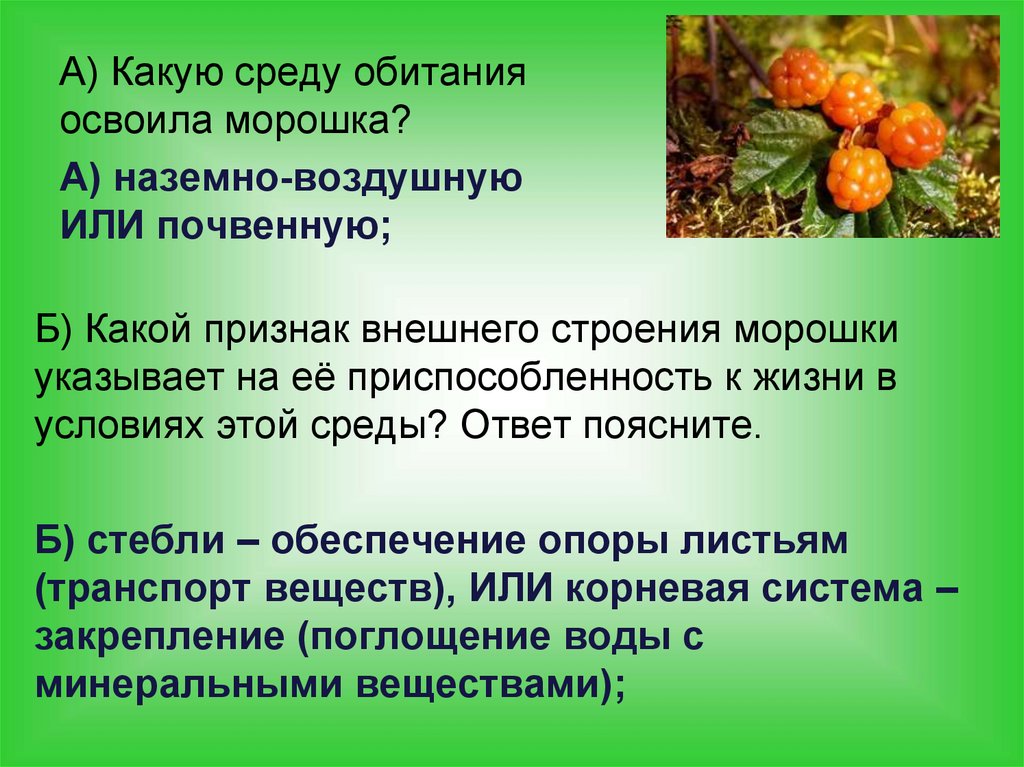 А) Какую среду обитания освоила морошка?

А) наземно-воздушную ИЛИ почвенную;

Б) Какой признак внешнего строения морошки указывает на её приспособленность к жизни в условиях этой среды? Ответ поясните.

Б) стебли – обеспечение опоры листьям (транспорт веществ), ИЛИ корневая система – закрепление (поглощение воды с минеральными веществами);